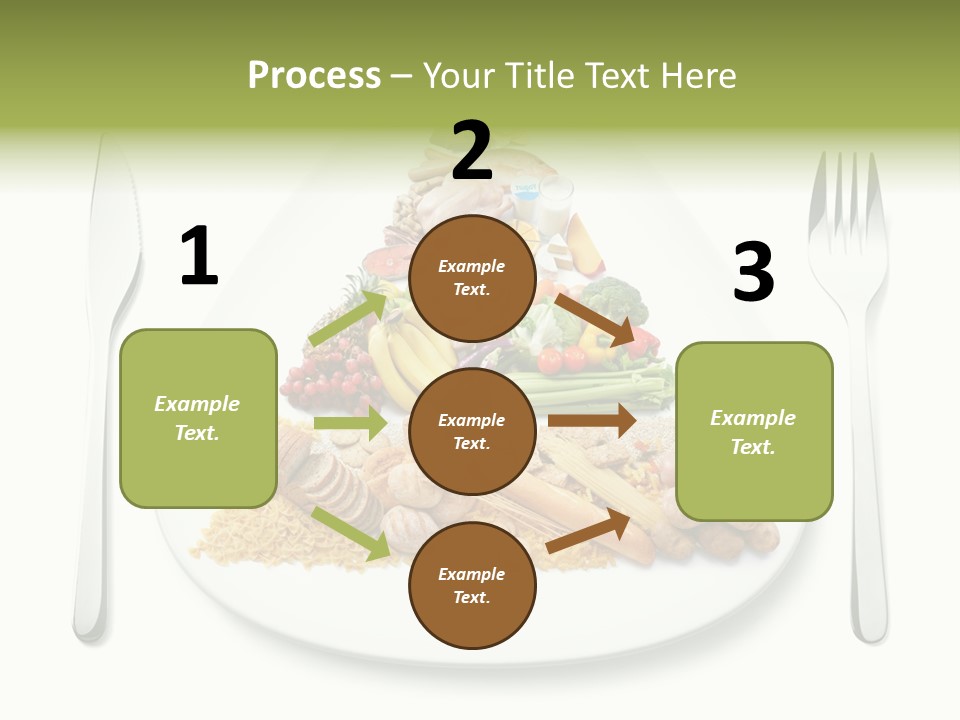 Process – Your Title Text Here

1

Example Text.

2

Example Text.

Example Text.

Example Text.

3

Example Text.